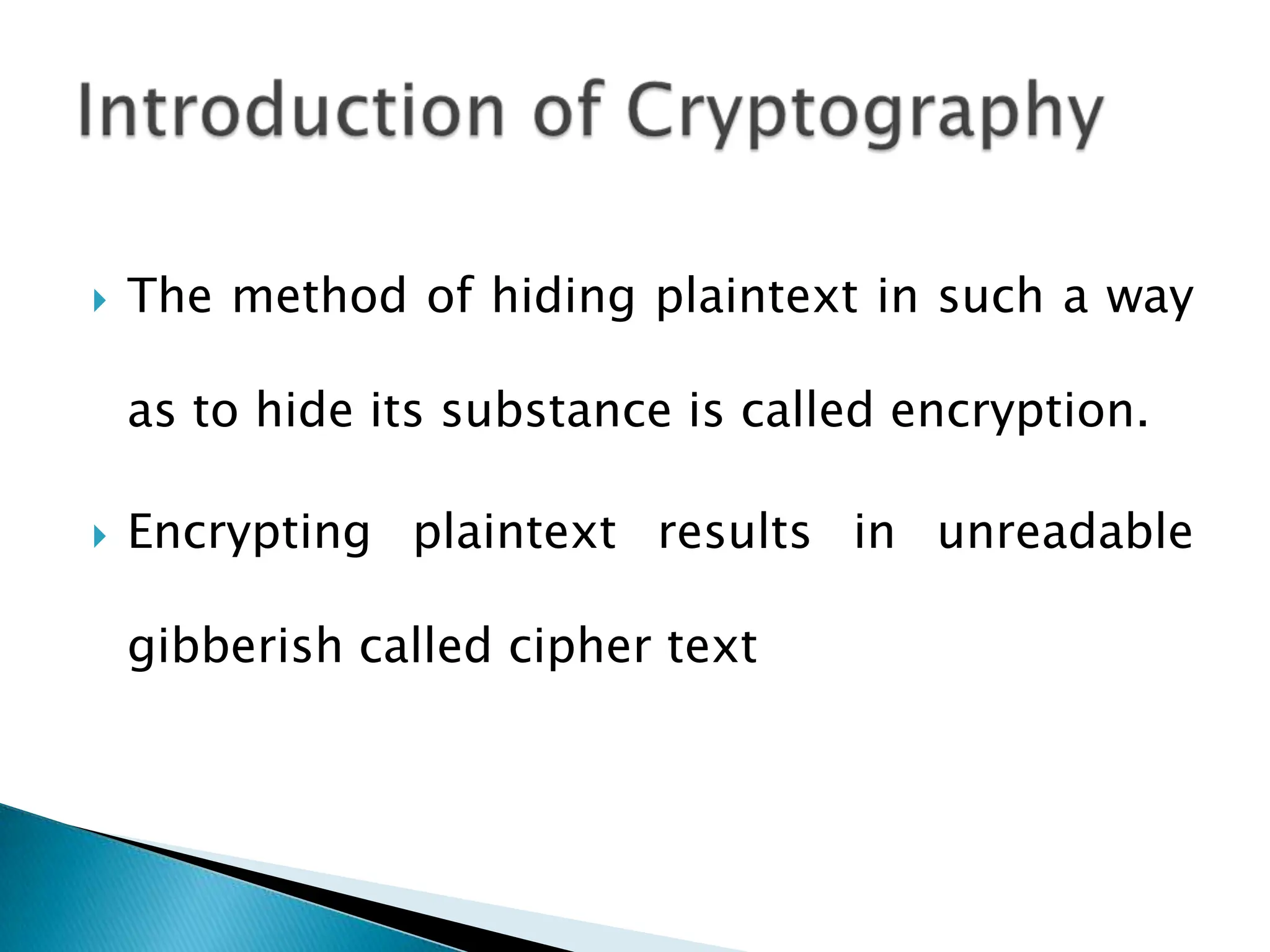 Introduction of Cryptography

The method of hiding plaintext in such a way as to hide its substance is called encryption.

Encrypting plaintext results in unreadable gibberish called cipher text